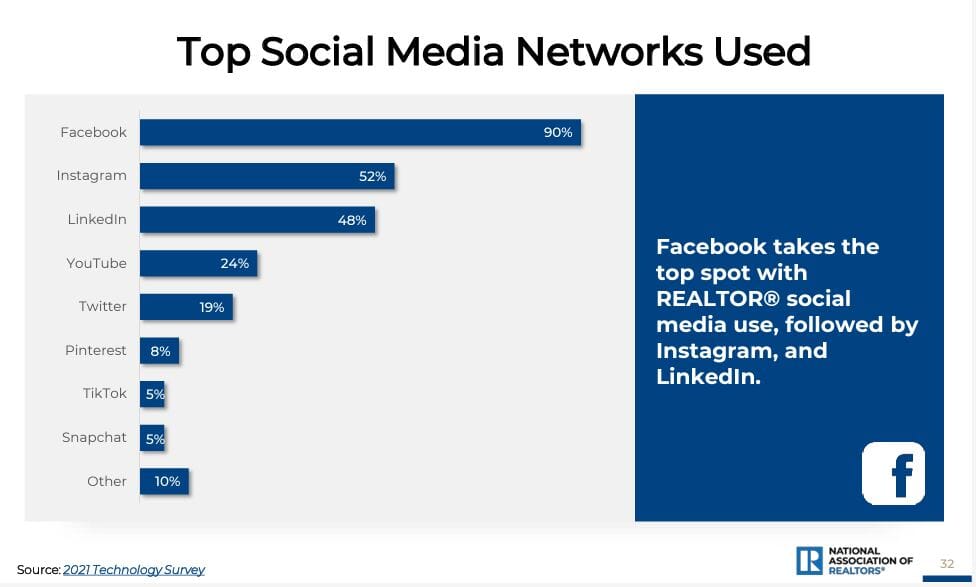 Top Social Media Networks Used

Facebook 90%
Instagram 52%
LinkedIn 48%
YouTube 24%
Twitter 19%
Pinterest 8%
TikTok 5%
Snapchat 5%
Other 10%

Facebook takes the top spot with REALTOR® social media use, followed by Instagram, and LinkedIn.

f

Source: 2021 Technology Survey

R NATIONAL ASSOCIATION OF REALTORS®

32